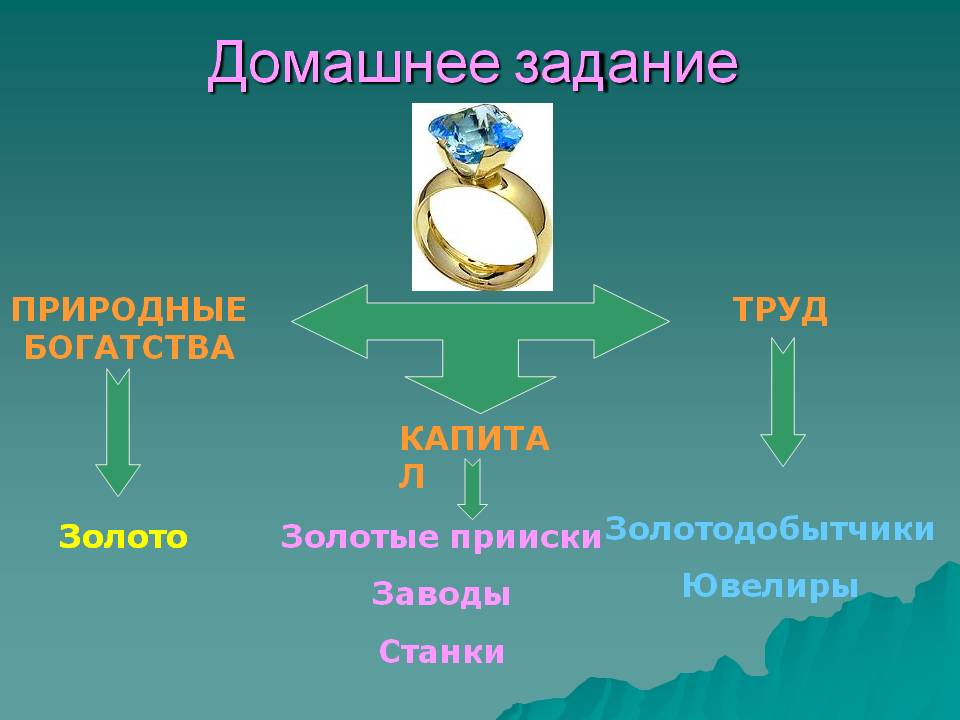 Домашнее задание

ПРИРОДНЫЕ БОГАТСТВА

ТРУД

КАПИТАЛ

Золото

Золотые прииски

Заводы

Станки

Золотодобытчики

Ювелиры